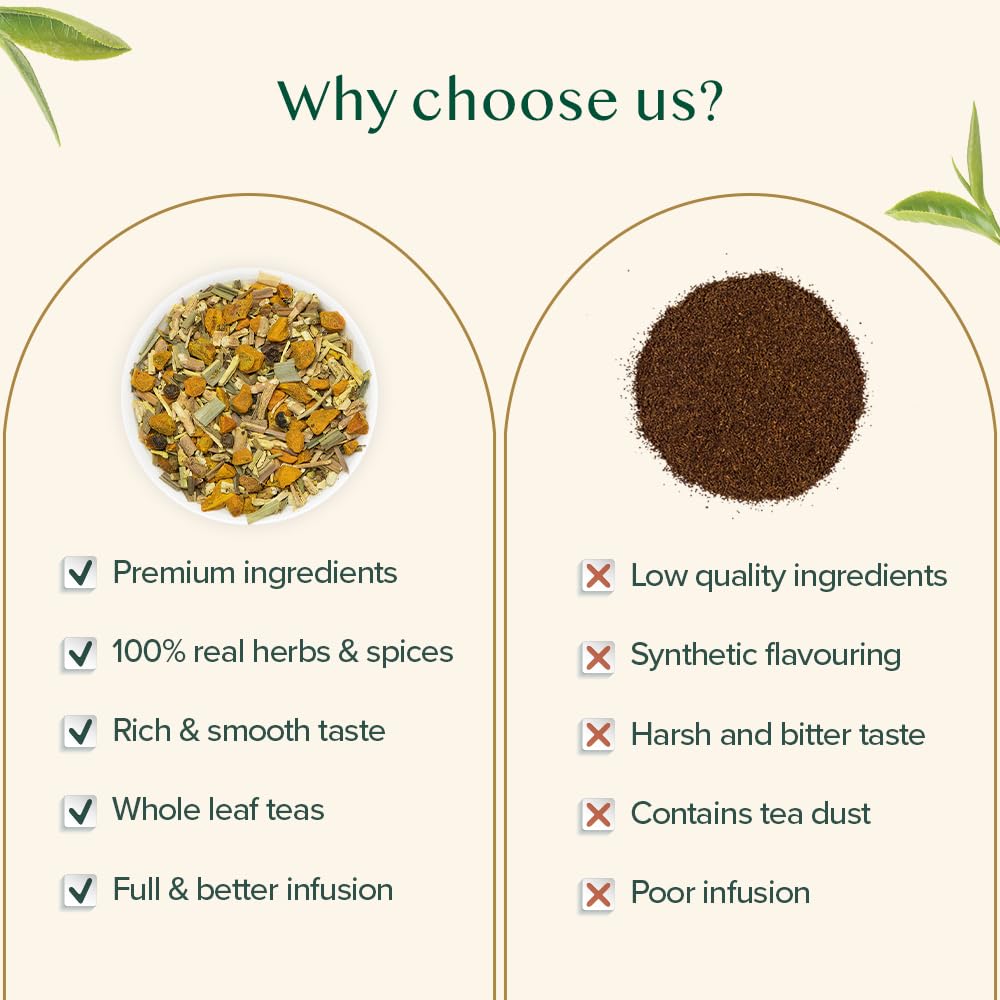 Why choose us?

Premium ingredients

100% real herbs & spices

Rich & smooth taste

Whole leaf teas

Full & better infusion

Low quality ingredients

Synthetic flavouring

Harsh and bitter taste

Contains tea dust

Poor infusion